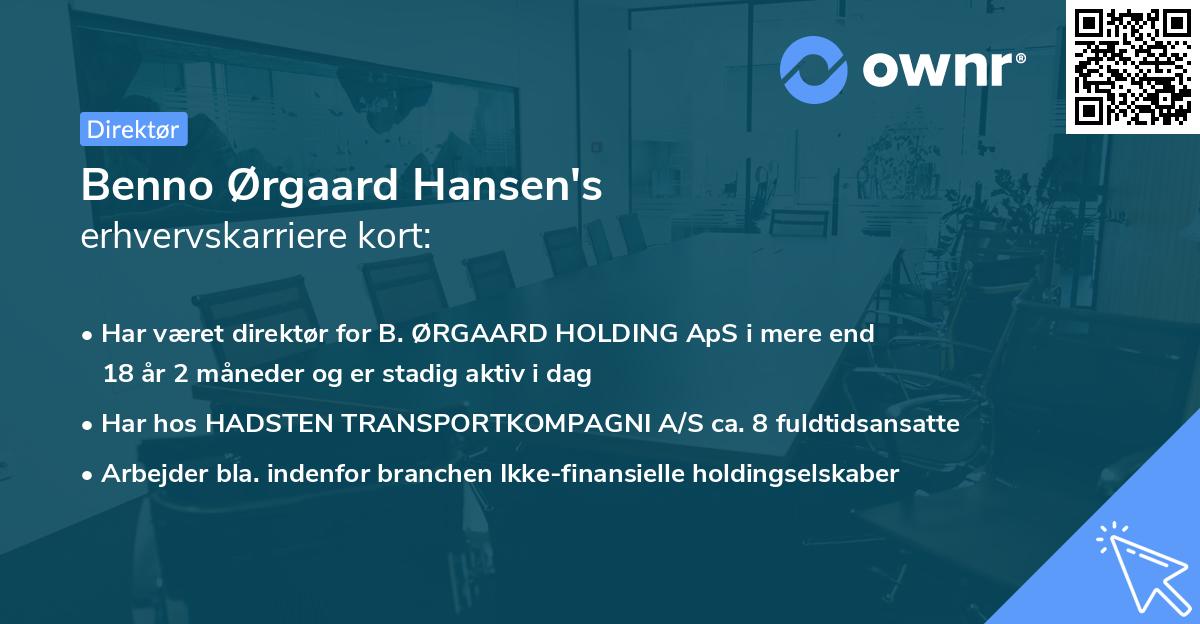 ownr®

Direktør

Benno Ørgaard Hansen's
erhvervskarriere kort:

• Har været direktør for B. ØRGAARD HOLDING ApS i mere end 18 år 2 måneder og er stadig aktiv i dag

• Har hos HADSTEN TRANSPORTKOMPAGNI A/S ca. 8 fuldtidsansatte

• Arbejder bla. indenfor branchen Ikke-finansielle holdingselskaber